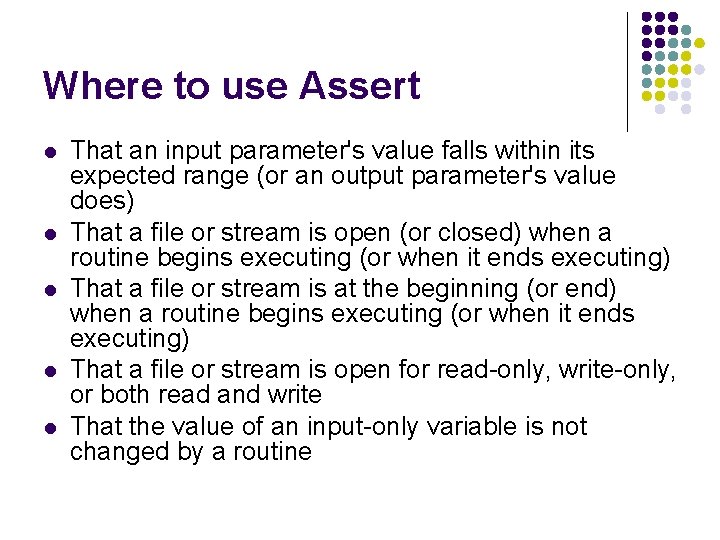 Where to use Assert

- That an input parameter's value falls within its expected range (or an output parameter's value does)
- That a file or stream is open (or closed) when a routine begins executing (or when it ends executing)
- That a file or stream is at the beginning (or end) when a routine begins executing (or when it ends executing)
- That a file or stream is open for read-only, write-only, or both read and write
- That the value of an input-only variable is not changed by a routine